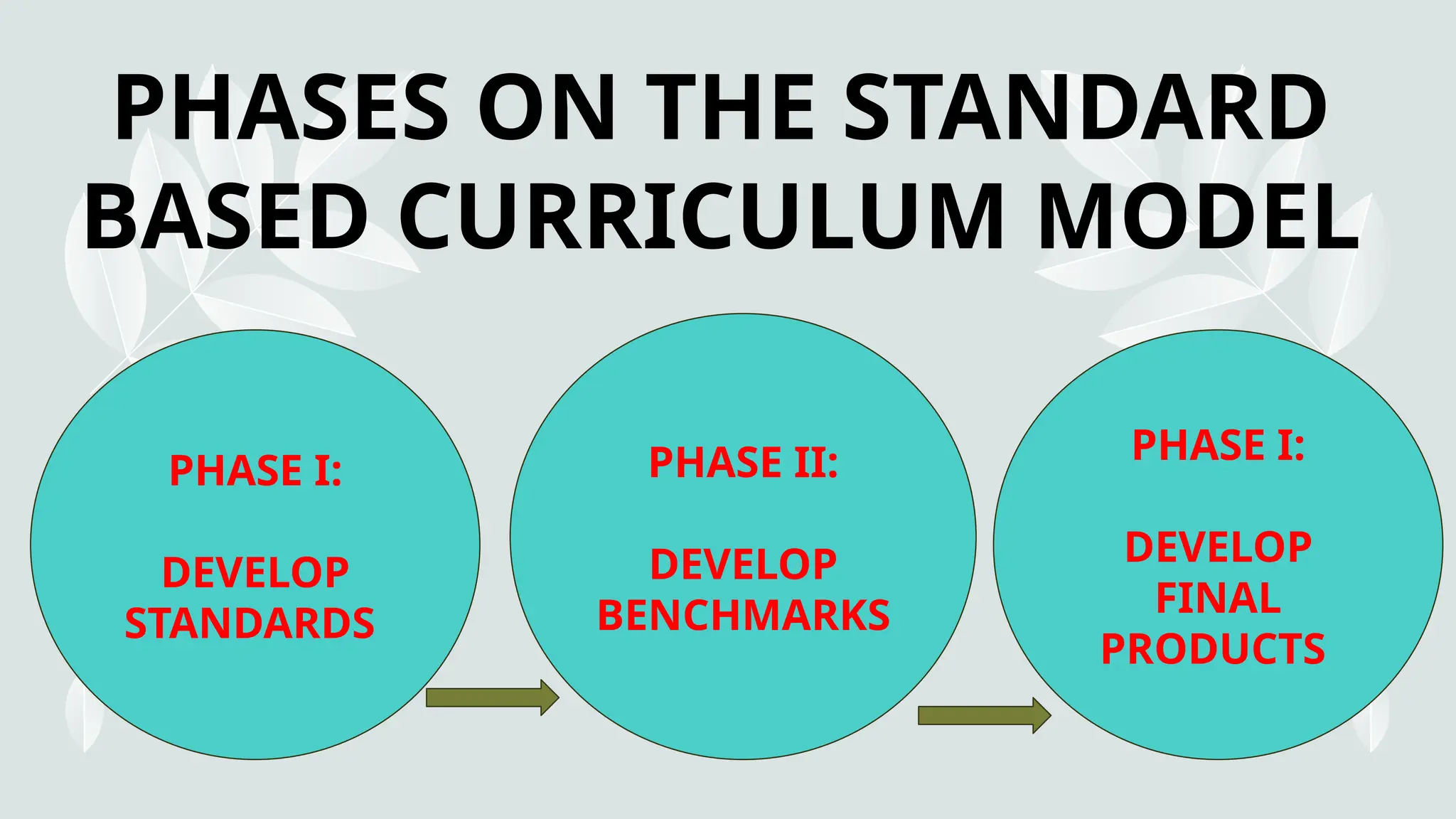 PHASES ON THE STANDARD BASED CURRICULUM MODEL

PHASE I:

DEVELOP STANDARDS

PHASE II:

DEVELOP BENCHMARKS

PHASE I:

DEVELOP FINAL PRODUCTS